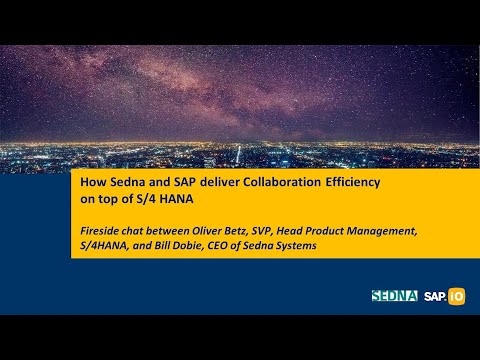 How Sedna and SAP deliver Collaboration Efficiency on top of S/4 HANA

Fireside chat between Oliver Betz, SVP, Head Product Management, S/4HANA, and Bill Dobie, CEO of Sedna Systems

SEDNA SAP.iO